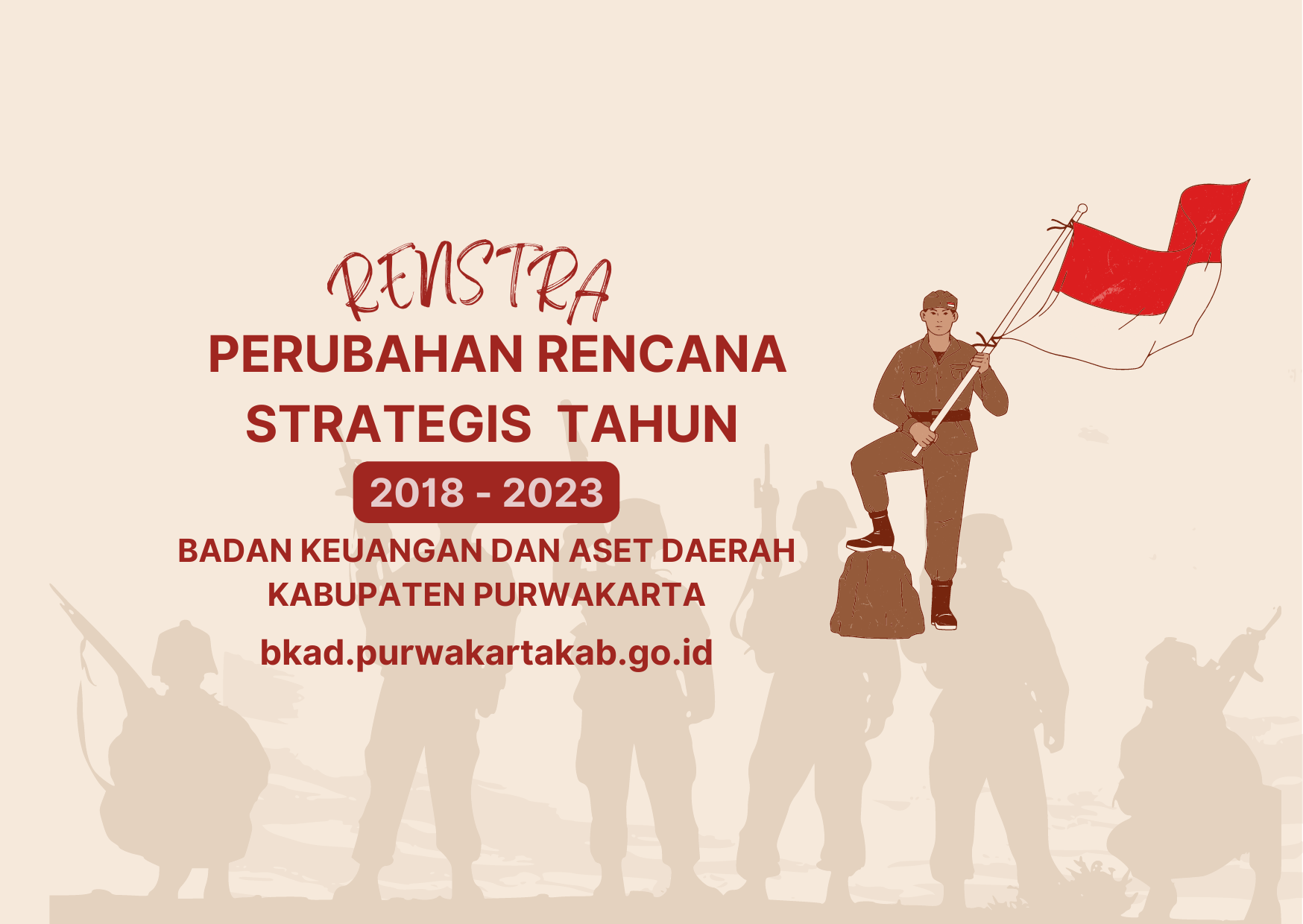 RENSTRA

PERUBAHAN RENCANA STRATEGIS TAHUN

2018 - 2023

BADAN KEUANGAN DAN ASET DAERAH KABUPATEN PURWAKARTA

bkad.purwakartakab.go.id